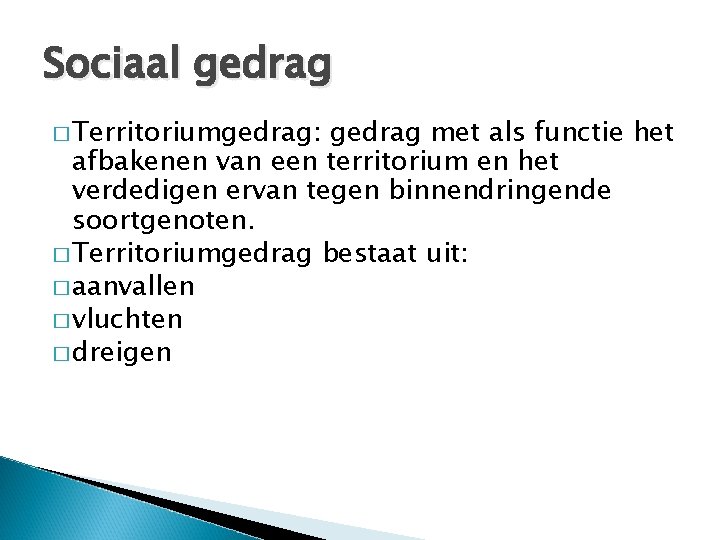 Sociaal gedrag

□ Territoriumgedrag: gedrag met als functie het afbakenen van een territorium en het verdedigen ervan tegen binnendringende soortgenoten.
□ Territoriumgedrag bestaat uit:
□ aanvallen
□ vluchten
□ dreigen